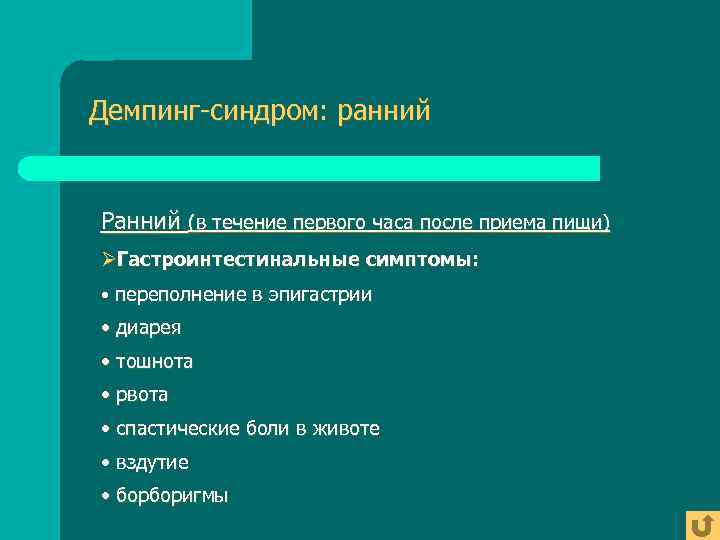 Демпинг-синдром: ранний

Ранний (в течение первого часа после приема пищи)

➢Гастроинтестинальные симптомы:

• переполнение в эпигастрии

• диарея

• тошнота

• рвота

• спастические боли в животе

• вздутие

• борборигмы